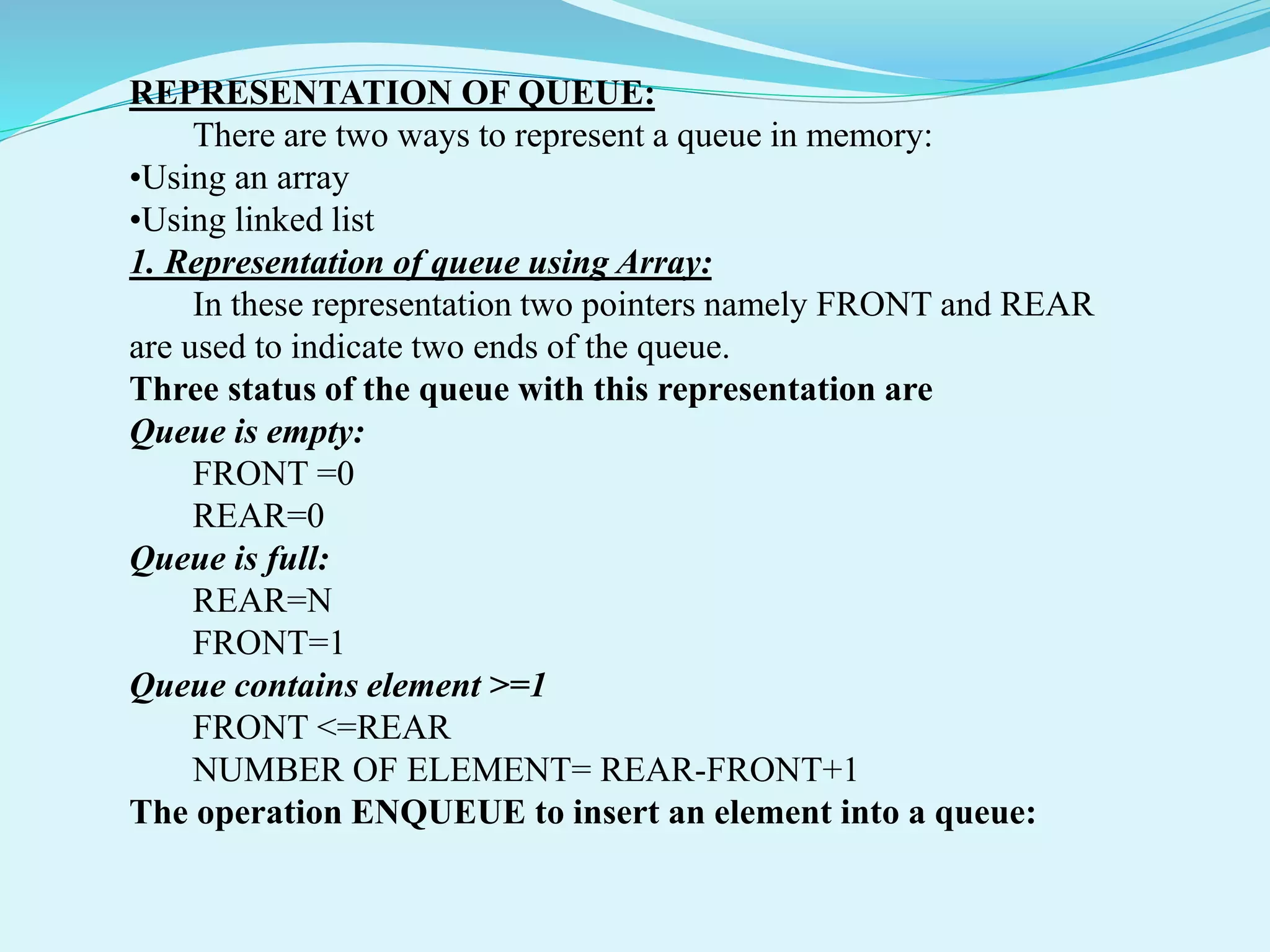 REPRESENTATION OF QUEUE:

There are two ways to represent a queue in memory:

•Using an array
•Using linked list

1. Representation of queue using Array:

In these representation two pointers namely FRONT and REAR are used to indicate two ends of the queue.

Three status of the queue with this representation are

Queue is empty:
FRONT =0
REAR=0

Queue is full:
REAR=N
FRONT=1

Queue contains element >=1
FRONT <=REAR
NUMBER OF ELEMENT= REAR-FRONT+1

The operation ENQUEUE to insert an element into a queue: